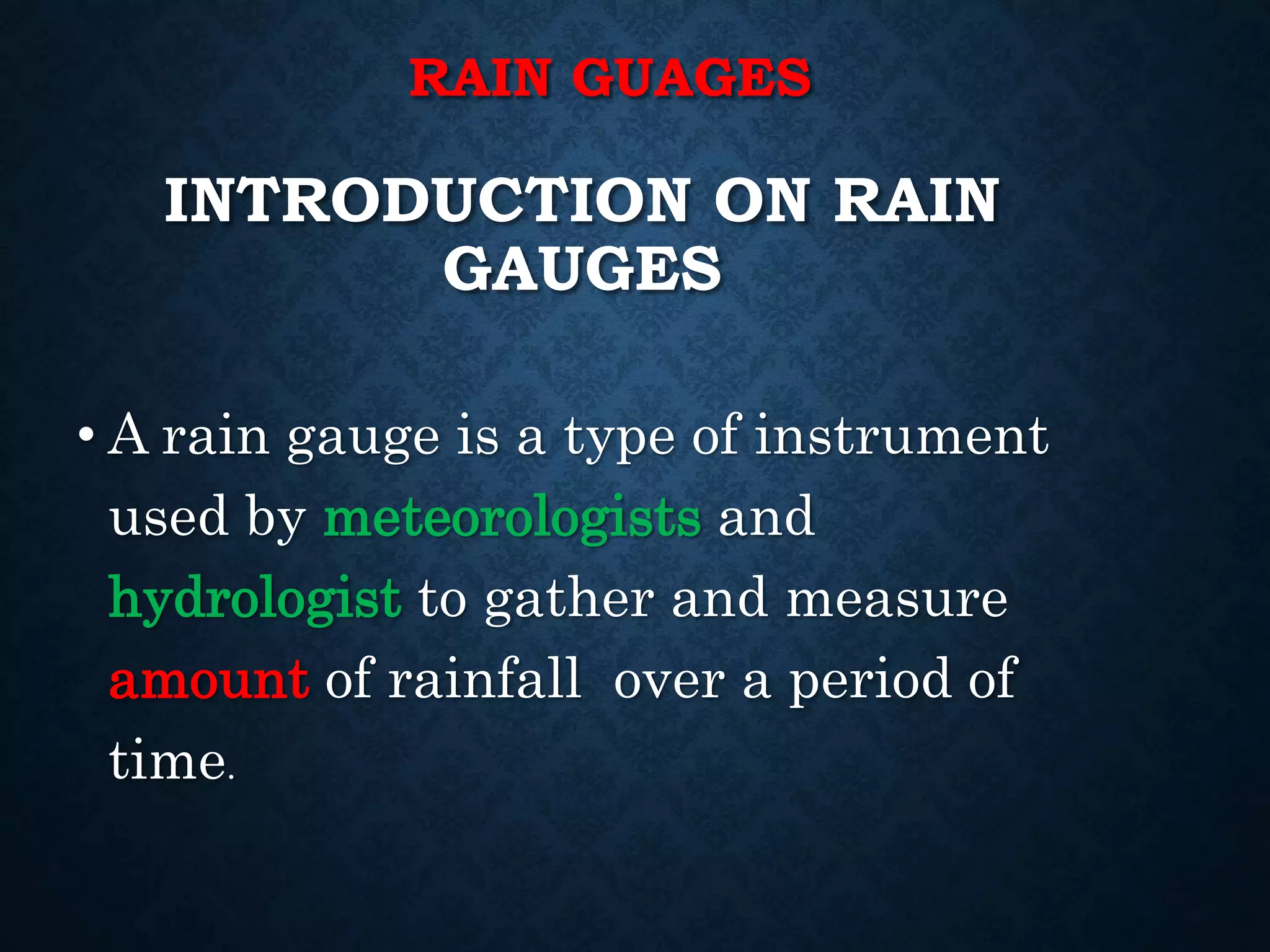 RAIN GUAGES

INTRODUCTION ON RAIN GAUGES

• A rain gauge is a type of instrument used by meteorologists and hydrologist to gather and measure amount of rainfall  over a period of time.